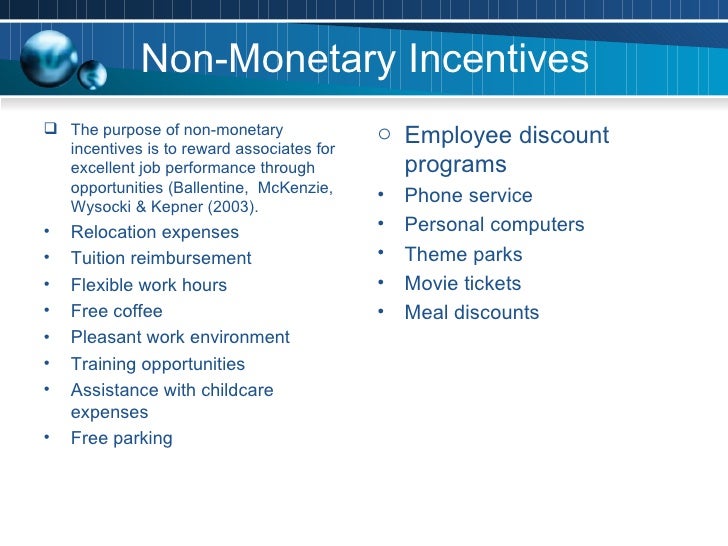 Non-Monetary Incentives

❑ The purpose of non-monetary incentives is to reward associates for excellent job performance through opportunities (Ballentine, McKenzie, Wysocki & Kepner (2003).
• Relocation expenses
• Tuition reimbursement
• Flexible work hours
• Free coffee
• Pleasant work environment
• Training opportunities
• Assistance with childcare expenses
• Free parking

○ Employee discount programs
• Phone service
• Personal computers
• Theme parks
• Movie tickets
• Meal discounts